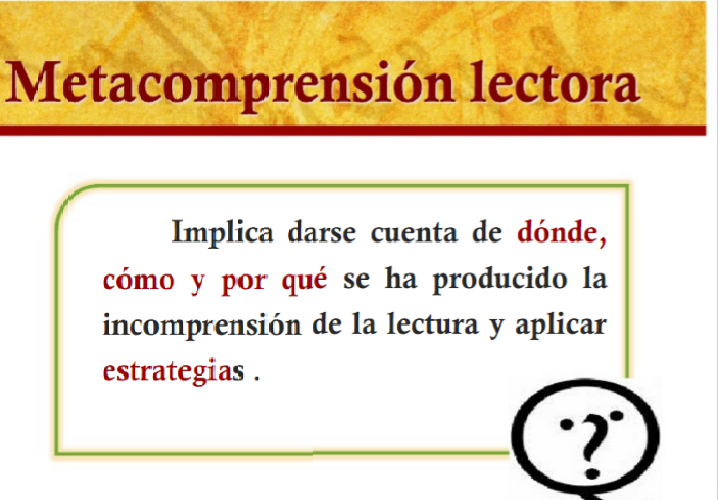 Metacomprensión lectora

Implica darse cuenta de dónde, cómo y por qué se ha producido la incomprensión de la lectura y aplicar estrategias .

?